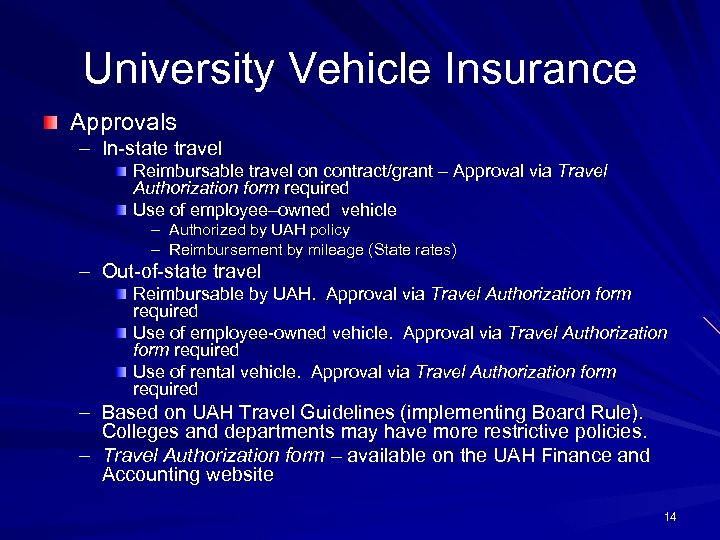 University Vehicle Insurance

Approvals

– In-state travel

Reimbursable travel on contract/grant – Approval via Travel Authorization form required

Use of employee–owned vehicle

– Authorized by UAH policy

– Reimbursement by mileage (State rates)

– Out-of-state travel

Reimbursable by UAH. Approval via Travel Authorization form required

Use of employee-owned vehicle. Approval via Travel Authorization form required

Use of rental vehicle. Approval via Travel Authorization form required

– Based on UAH Travel Guidelines (implementing Board Rule). Colleges and departments may have more restrictive policies.

– Travel Authorization form – available on the UAH Finance and Accounting website

14